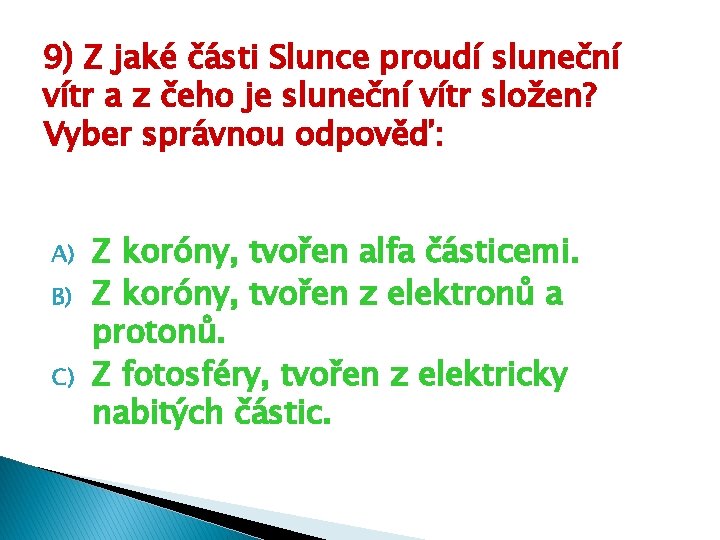 9) Z jaké části Slunce proudí sluneční vítr a z čeho je sluneční vítr složen? Vyber správnou odpověď:

A) Z koróny, tvořen alfa částicemi.
B) Z koróny, tvořen z elektronů a protonů.
C) Z fotosféry, tvořen z elektricky nabitých částic.